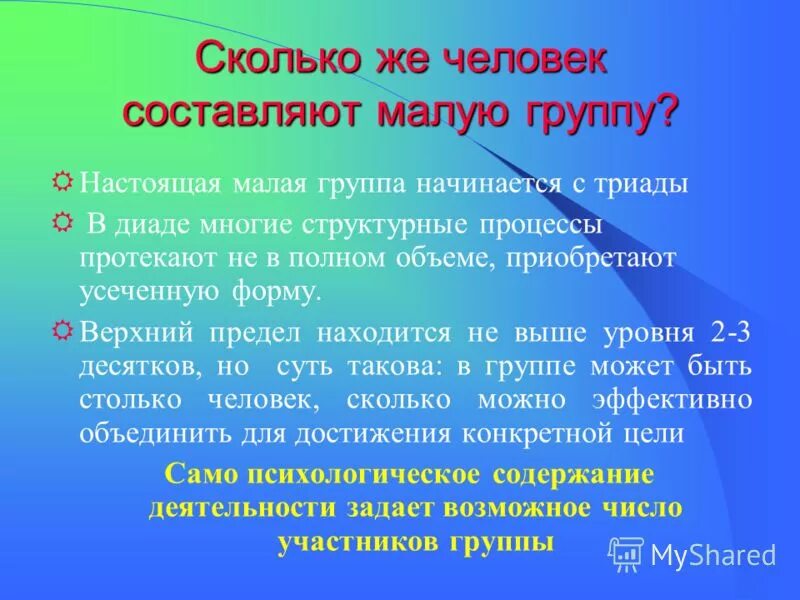 Сколько же человек составляют малую группу?

Настоящая малая группа начинается с триады

В диаде многие структурные процессы протекают не в полном объеме, приобретают усеченную форму.

Верхний предел находится не выше уровня 2-3 десятков, но суть такова: в группе может быть столько человек, сколько можно эффективно объединить для достижения конкретной цели

Само психологическое содержание деятельности задает возможное число участников группы

MyShared